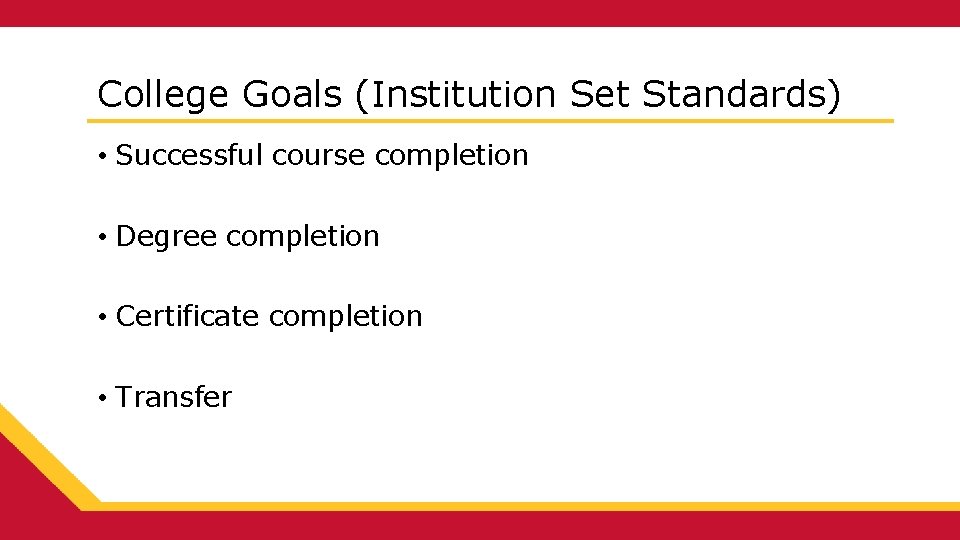 College Goals (Institution Set Standards)

• Successful course completion

• Degree completion

• Certificate completion

• Transfer